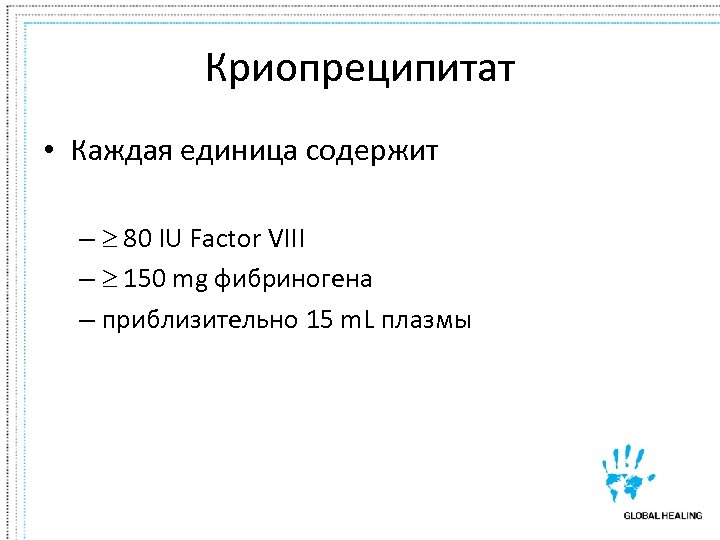 Криопреципитат

• Каждая единица содержит

– $\geq$ 80 IU Factor VIII

– $\geq$ 150 mg фибриногена

– приблизительно 15 mL плазмы

GLOBAL HEALING